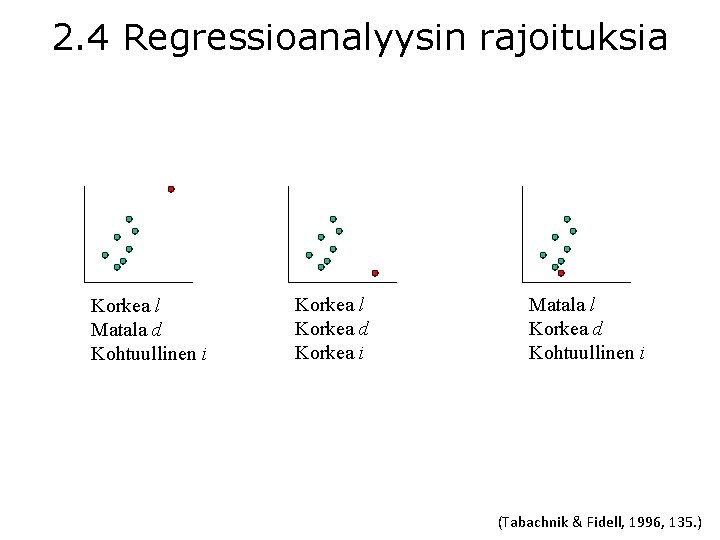 2.4 Regressioanalyysin rajoituksia

Korkea $l$
Matala $d$
Kohtuullinen $i$

Korkea $l$
Korkea $d$
Korkea $i$

Matala $l$
Korkea $d$
Kohtuullinen $i$

(Tabachnik & Fidell, 1996, 135.)